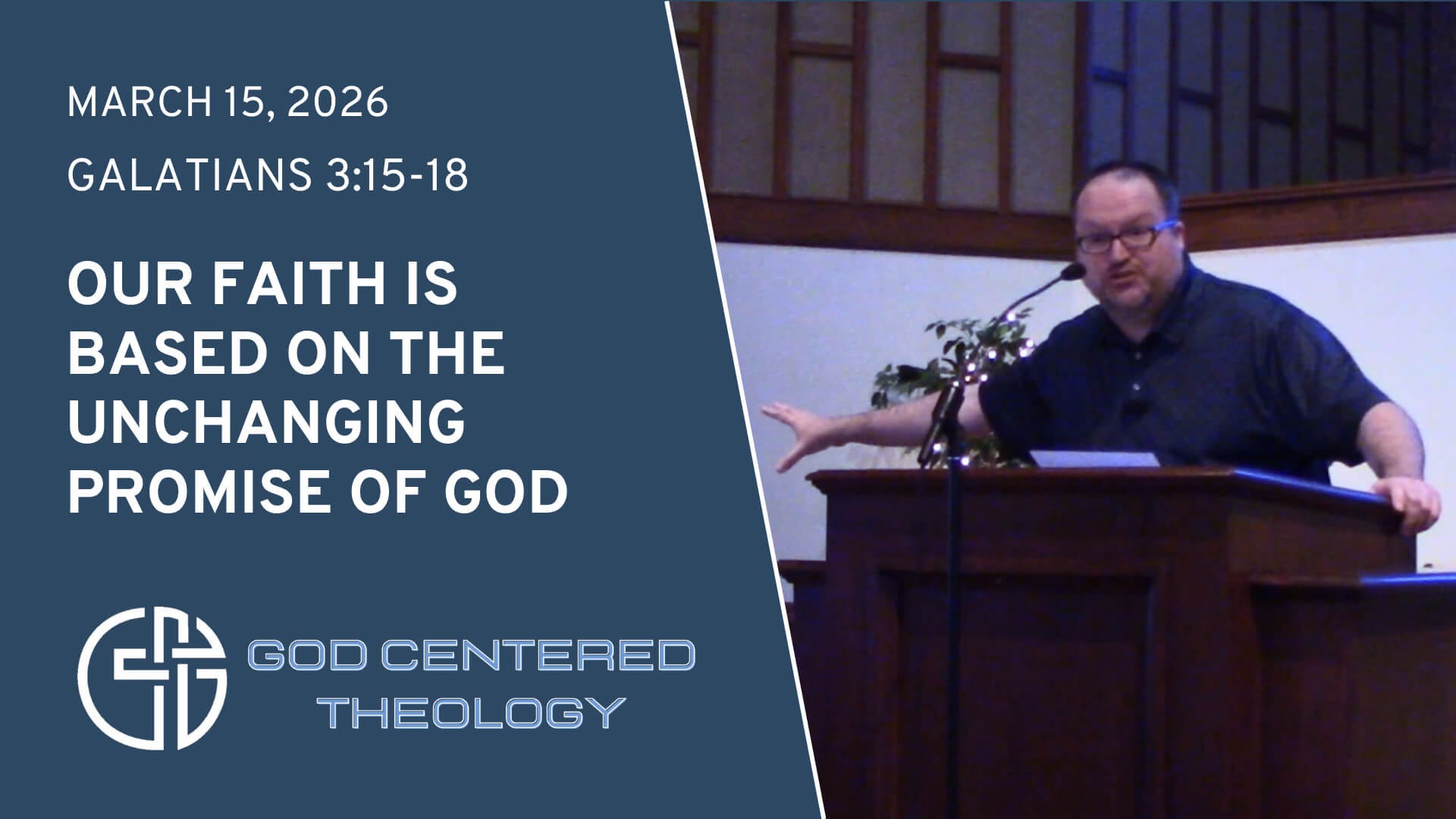 MARCH 15, 2026

GALATIANS 3:15-18

OUR FAITH IS BASED ON THE UNCHANGING PROMISE OF GOD

GOD CENTERED THEOLOGY